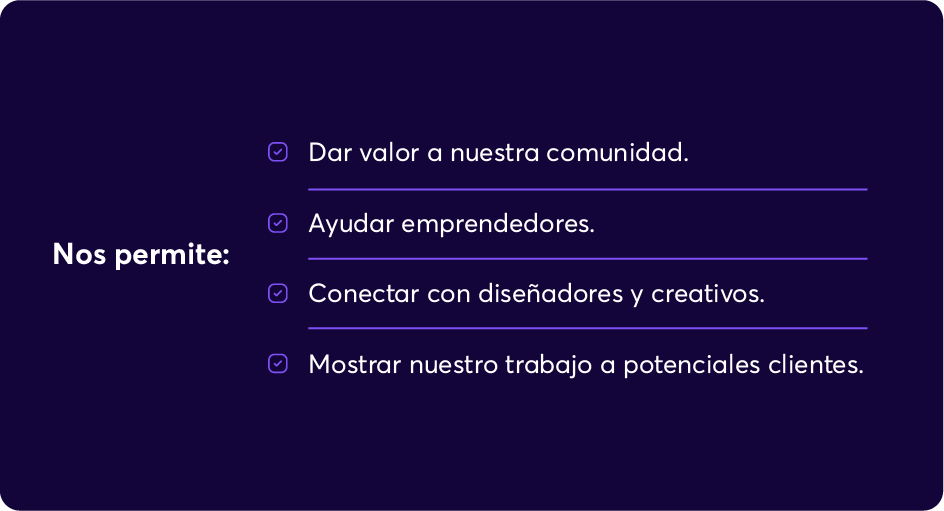 Nos permite:

Dar valor a nuestra comunidad.

Ayudar emprendedores.

Conectar con diseñadores y creativos.

Mostrar nuestro trabajo a potenciales clientes.